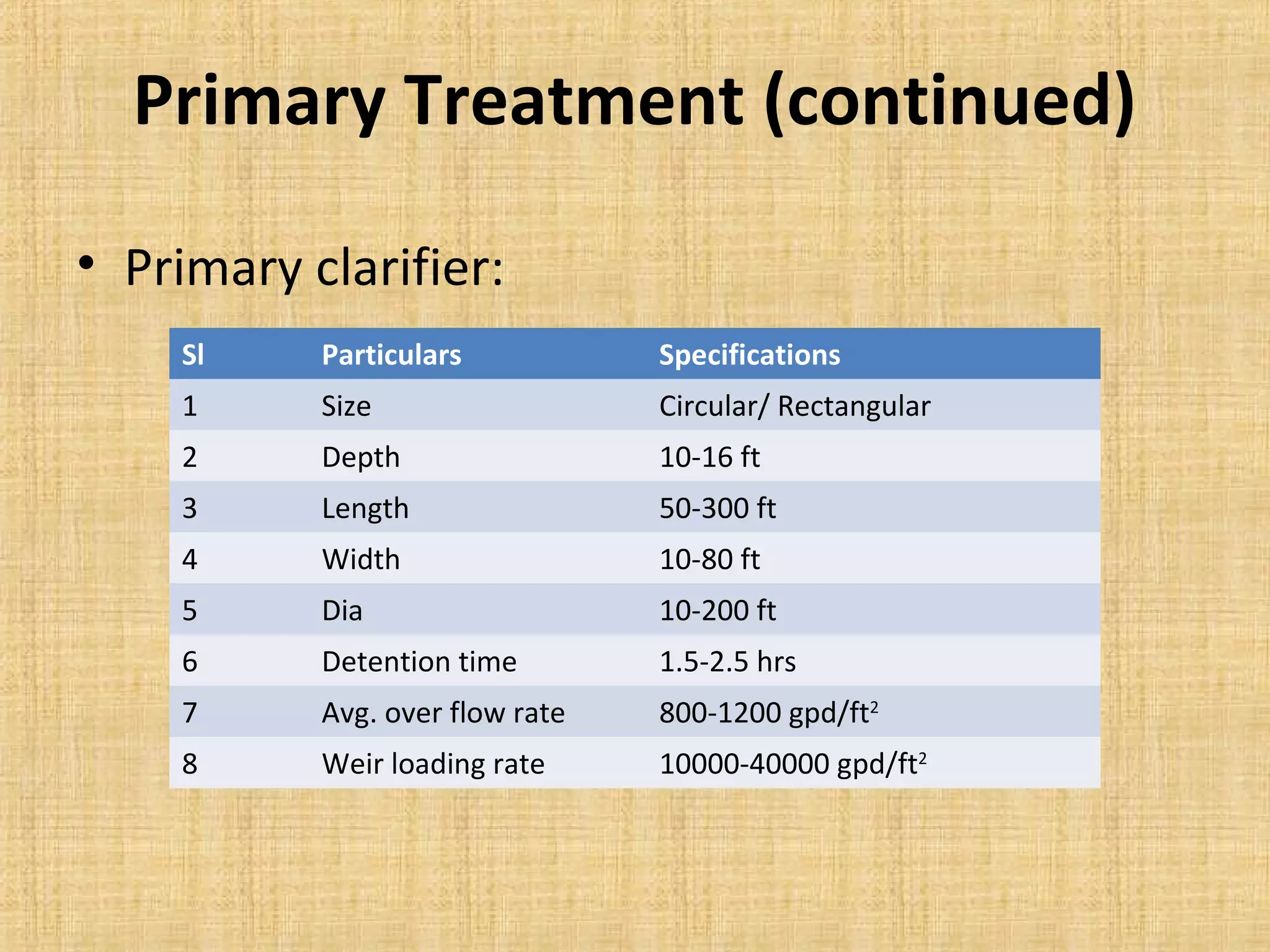 Primary Treatment (continued)

• Primary clarifier:

| Sl | Particulars | Specifications |
|---|---|---|
| 1 | Size | Circular/ Rectangular |
| 2 | Depth | 10-16 ft |
| 3 | Length | 50-300 ft |
| 4 | Width | 10-80 ft |
| 5 | Dia | 10-200 ft |
| 6 | Detention time | 1.5-2.5 hrs |
| 7 | Avg. over flow rate | 800-1200 gpd/ft$^2$ |
| 8 | Weir loading rate | 10000-40000 gpd/ft$^2$ |